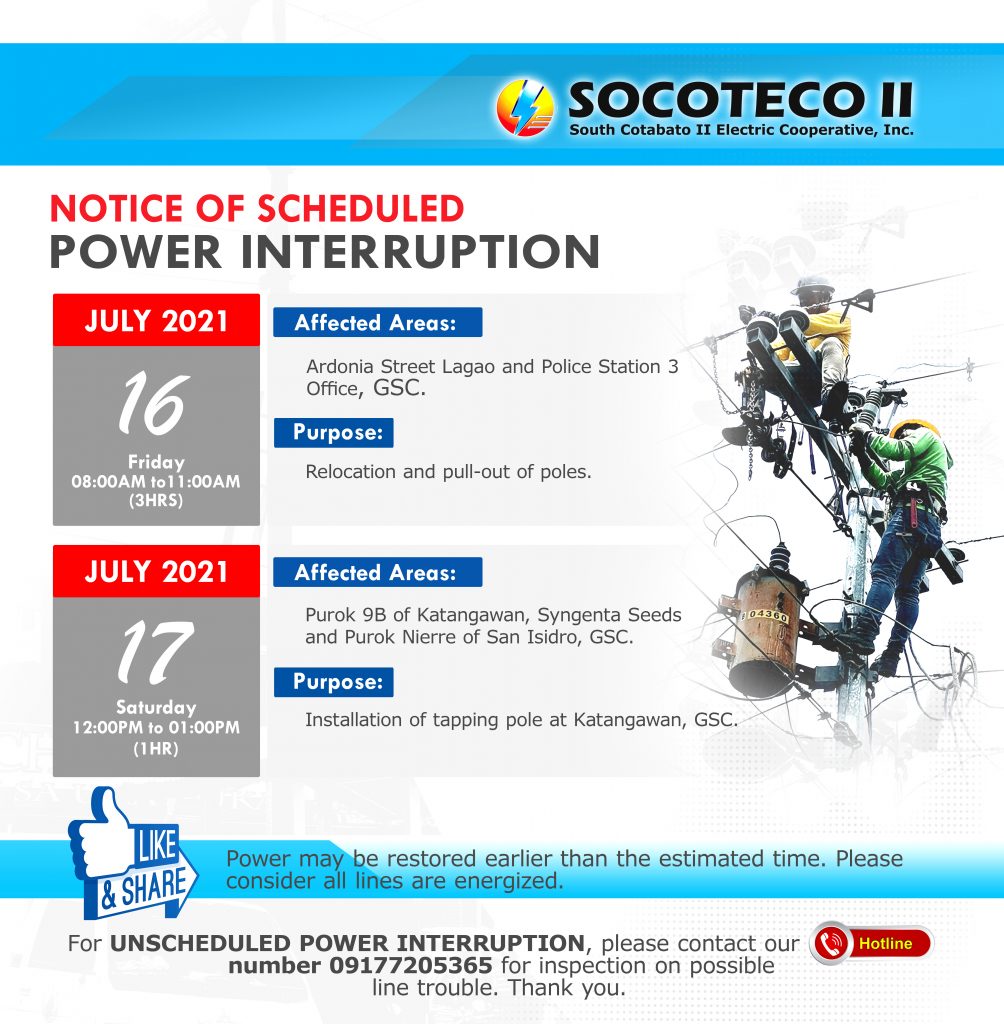 SOCOTECO II
South Cotabato II Electric Cooperative, Inc.

NOTICE OF SCHEDULED
POWER INTERRUPTION

JULY 2021
16
Friday
08:00AM to11:00AM
(3HRS)

Affected Areas:
Ardonia Street Lagao and Police Station 3 Office, GSC.

Purpose:
Relocation and pull-out of poles.

JULY 2021
17
Saturday
12:00PM to 01:00PM
(1HR)

Affected Areas:
Purok 9B of Katangawan, Syngenta Seeds and Purok Nierre of San Isidro, GSC.

Purpose:
Installation of tapping pole at Katangawan, GSC.

04360

LIKE & SHARE

Power may be restored earlier than the estimated time. Please consider all lines are energized.

For UNSCHEDULED POWER INTERRUPTION, please contact our number 09177205365 for inspection on possible line trouble. Thank you.

Hotline